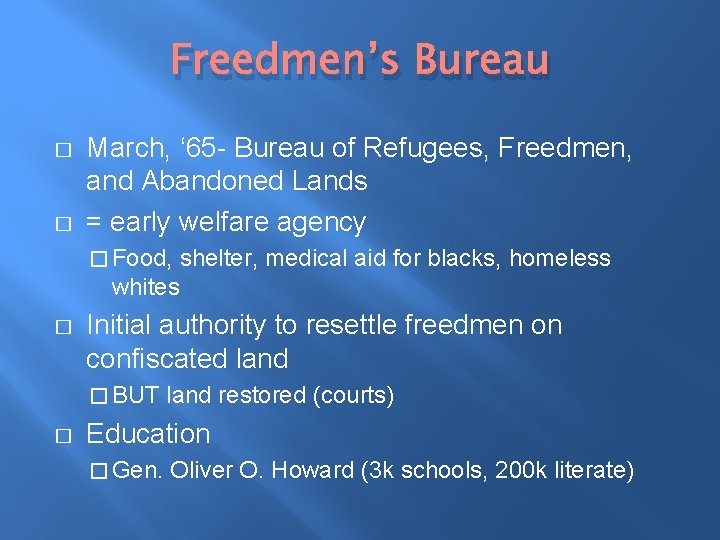 Freedmen's Bureau

□ March, '65- Bureau of Refugees, Freedmen, and Abandoned Lands

□ = early welfare agency

□ Food, shelter, medical aid for blacks, homeless whites

□ Initial authority to resettle freedmen on confiscated land

□ BUT land restored (courts)

□ Education

□ Gen. Oliver O. Howard (3k schools, 200k literate)